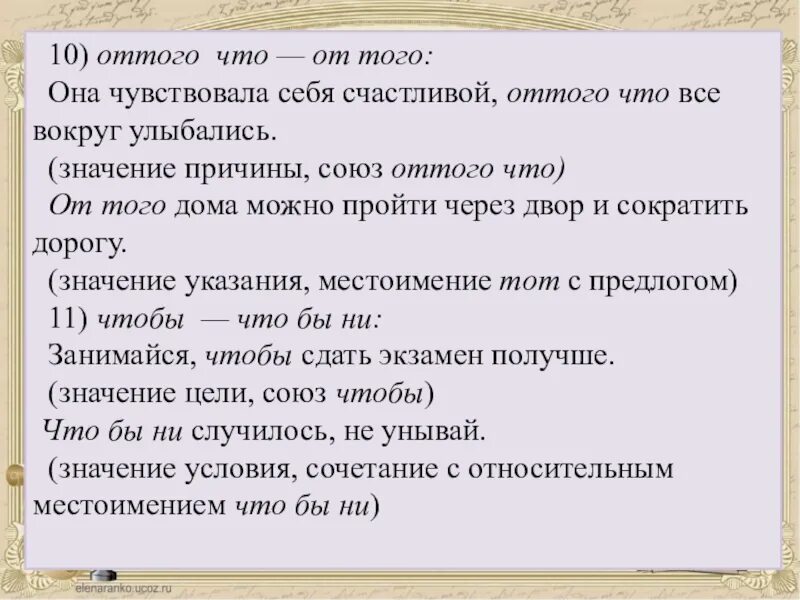 10) оттого что — от того:
Она чувствовала себя счастливой, оттого что все вокруг улыбались.
(значение причины, союз оттого что)
От того дома можно пройти через двор и сократить дорогу.
(значение указания, местоимение тот с предлогом)
11) чтобы — что бы ни:
Занимайся, чтобы сдать экзамен получше.
(значение цели, союз чтобы)
Что бы ни случилось, не унывай.
(значение условия, сочетание с относительным местоимением что бы ни)

elenaranko.ucoz.ru